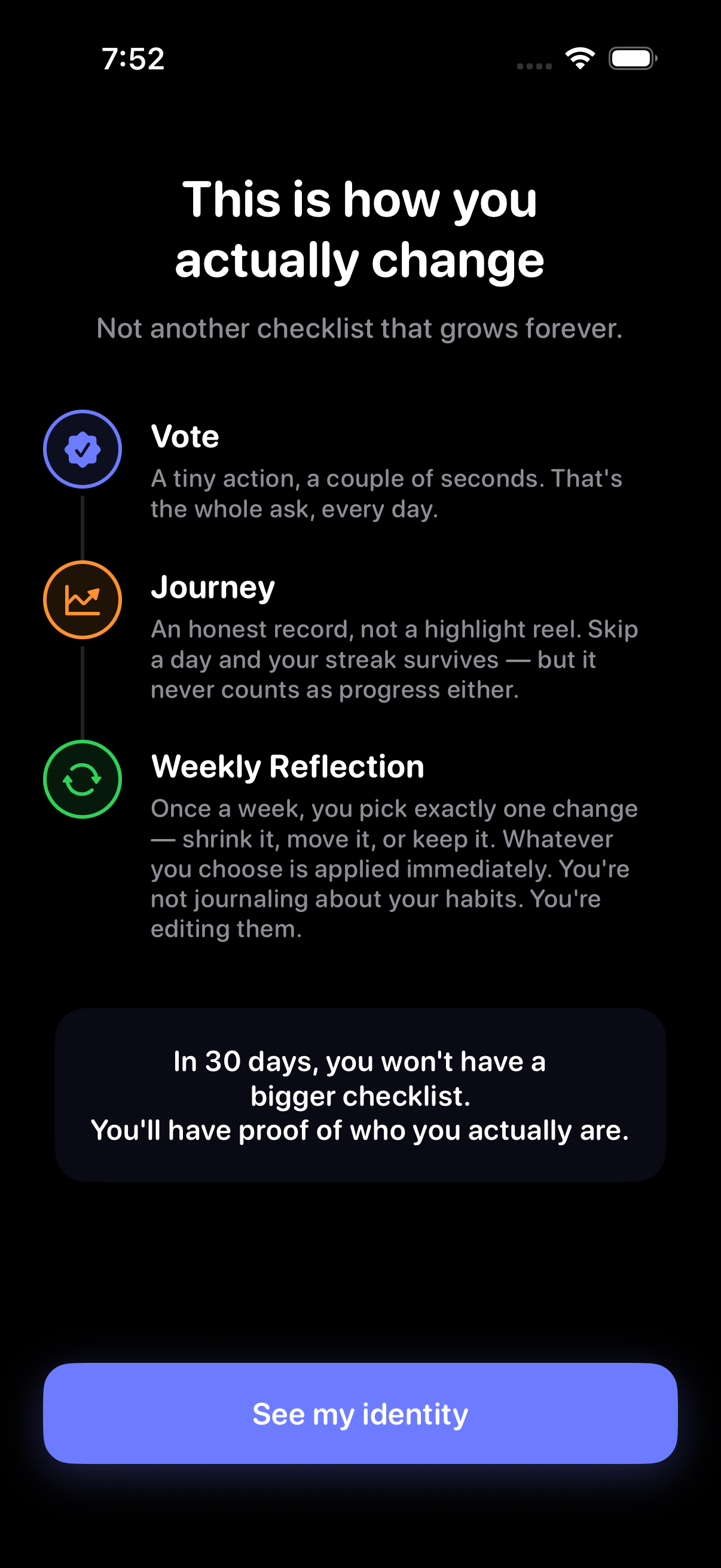 7:52

This is how you actually change

Not another checklist that grows forever.

Vote

A tiny action, a couple of seconds. That's the whole ask, every day.

Journey

An honest record, not a highlight reel. Skip a day and your streak survives — but it never counts as progress either.

Weekly Reflection

Once a week, you pick exactly one change — shrink it, move it, or keep it. Whatever you choose is applied immediately. You're not journaling about your habits. You're editing them.

In 30 days, you won't have a bigger checklist.
You'll have proof of who you actually are.

See my identity